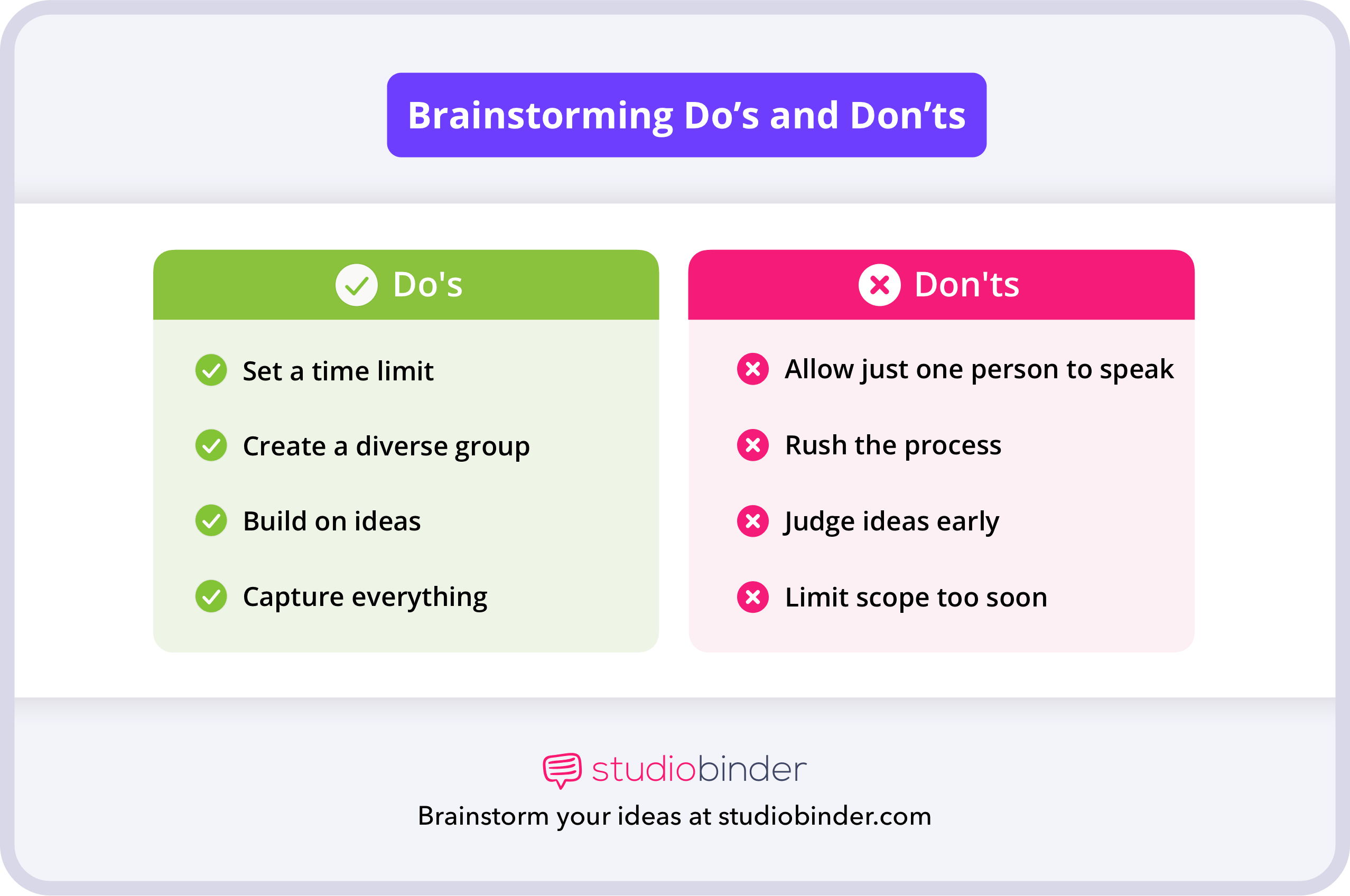 Brainstorming Do’s and Don’ts

Do's

Set a time limit

Create a diverse group

Build on ideas

Capture everything

Don'ts

Allow just one person to speak

Rush the process

Judge ideas early

Limit scope too soon

studiobinder

Brainstorm your ideas at studiobinder.com